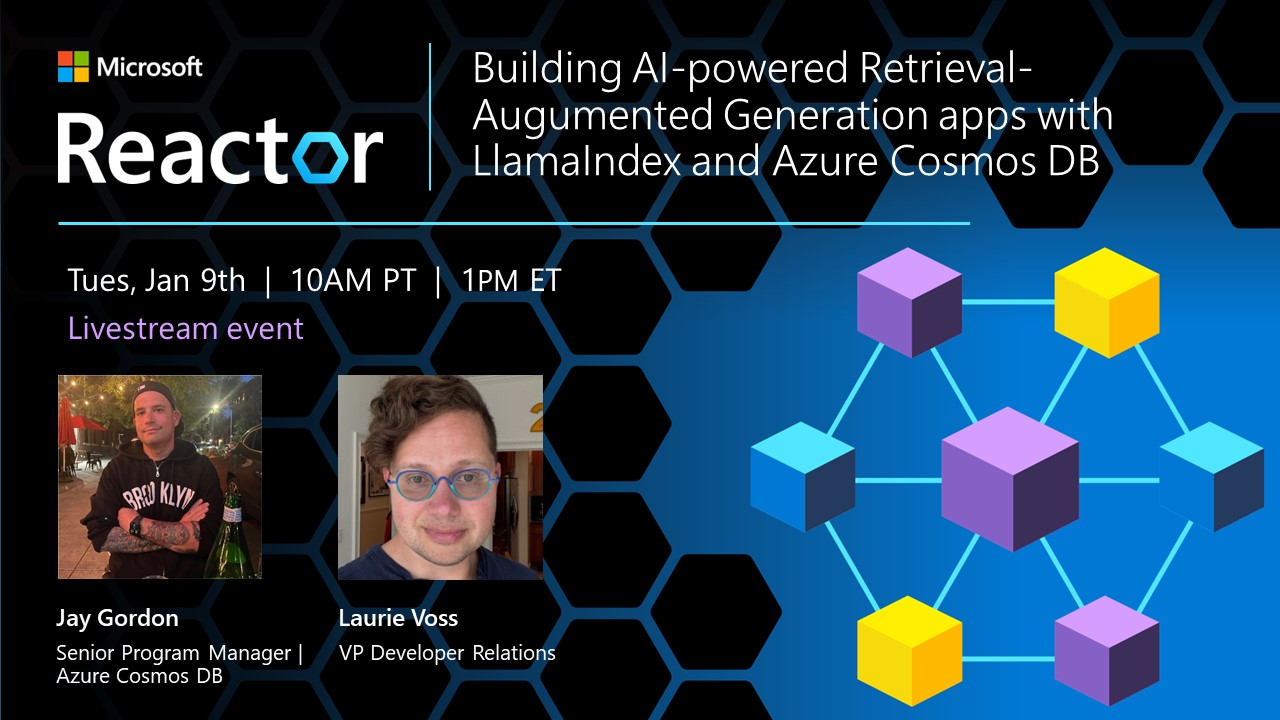 Microsoft
Reactor

Building AI-powered Retrieval-Augumented Generation apps with LlamaIndex and Azure Cosmos DB

Tues, Jan 9th | 10AM PT | 1PM ET
Livestream event

BROOKLYN

Jay Gordon
Senior Program Manager | Azure Cosmos DB

Laurie Voss
VP Developer Relations